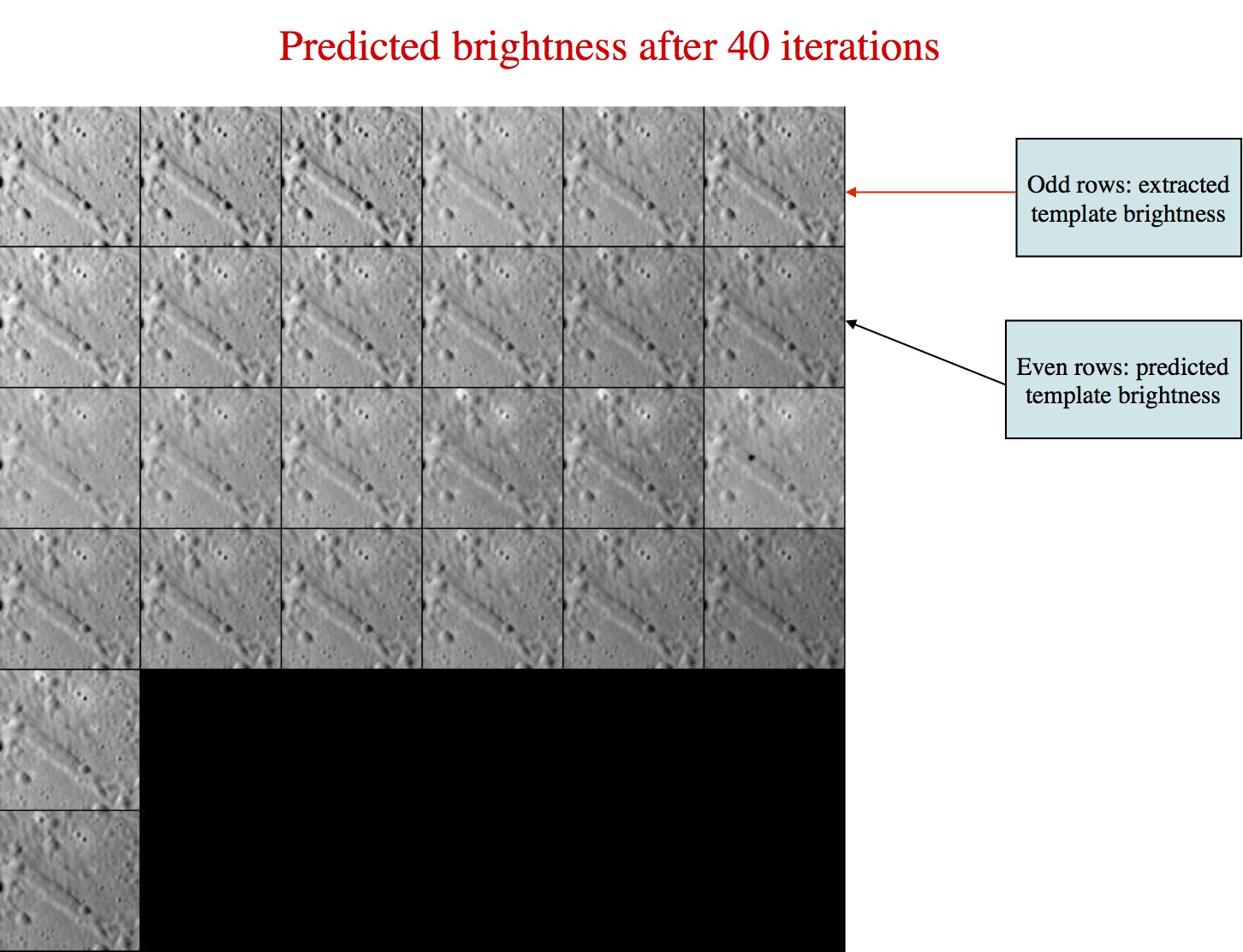 Predicted brightness after 40 iterations

Odd rows: extracted template brightness

Even rows: predicted template brightness